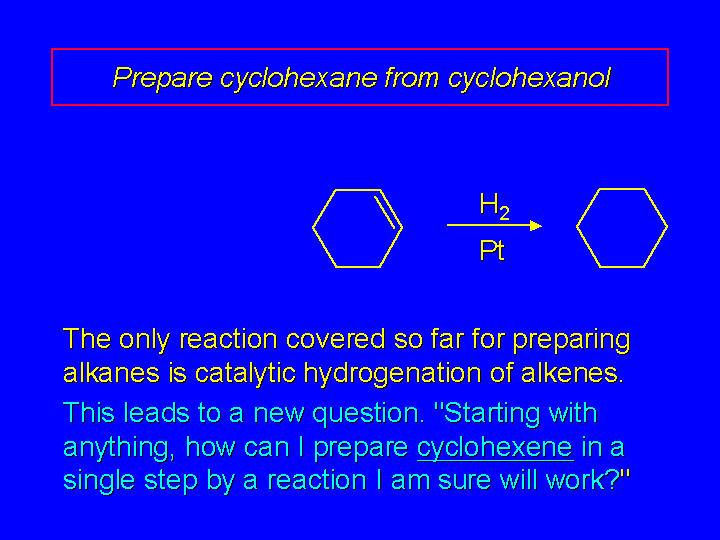 Prepare cyclohexane from cyclohexanol

$H_2$

Pt

The only reaction covered so far for preparing alkanes is catalytic hydrogenation of alkenes.

This leads to a new question. "Starting with anything, how can I prepare cyclohexene in a single step by a reaction I am sure will work?"